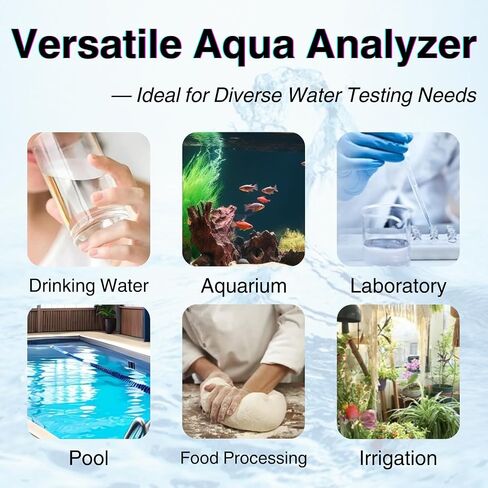 Versatile Aqua Analyzer

— Ideal for Diverse Water Testing Needs

Drinking Water

Aquarium

Laboratory

Pool

Food Processing

Irrigation